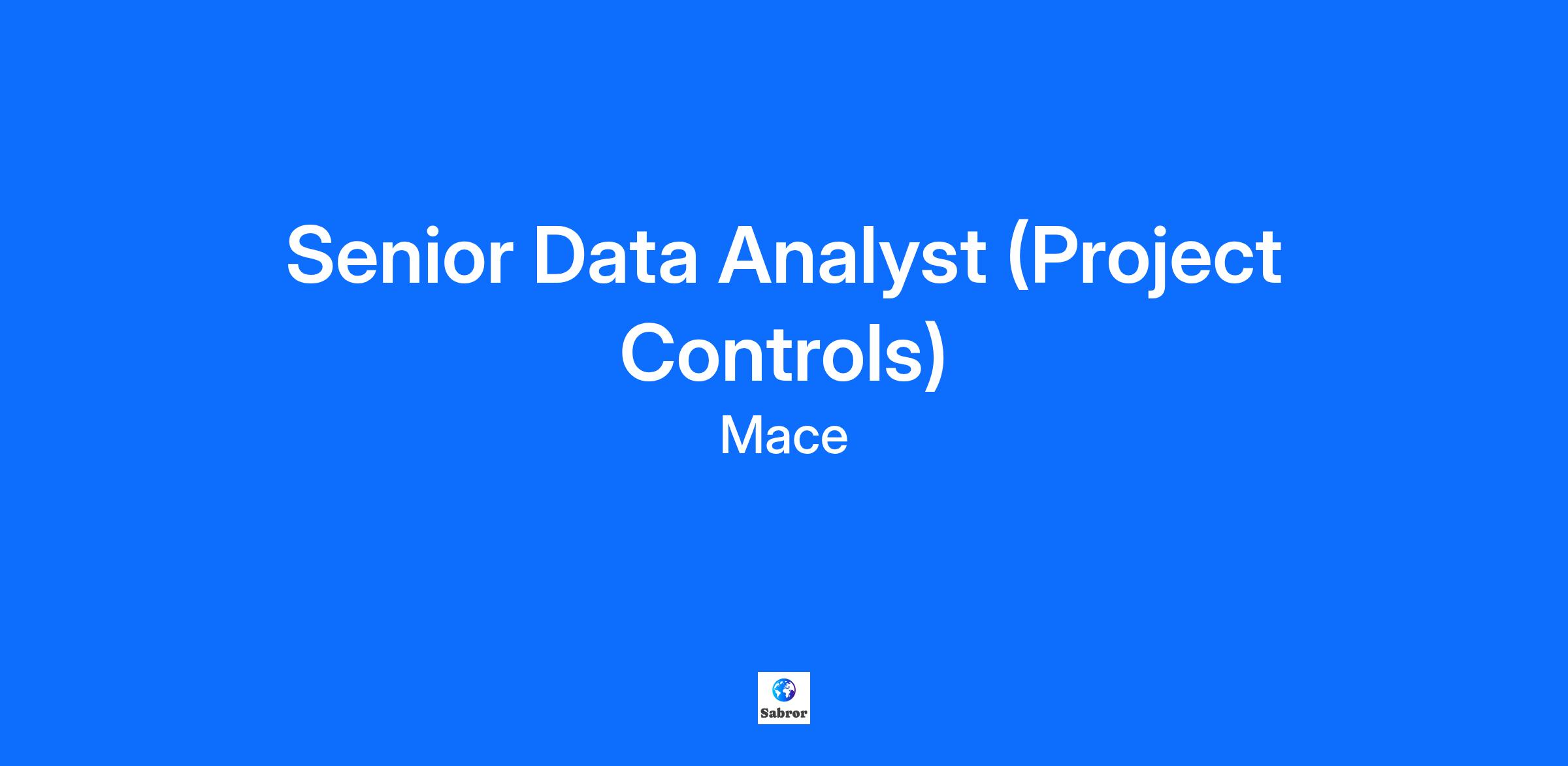 Senior Data Analyst (Project Controls)

Mace

Sabror